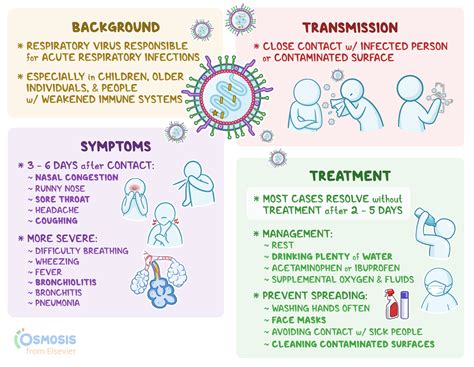 BACKGROUND

* RESPIRATORY VIRUS RESPONSIBLE for ACUTE RESPIRATORY INFECTIONS

* ESPECIALLY in CHILDREN, OLDER INDIVIDUALS, & PEOPLE w/ WEAKENED IMMUNE SYSTEMS

TRANSMISSION

* CLOSE CONTACT w/ INFECTED PERSON or CONTAMINATED SURFACE

SYMPTOMS

* 3 - 6 DAYS after CONTACT:
~ NASAL CONGESTION
~ RUNNY NOSE
~ SORE THROAT
~ HEADACHE
~ COUGHING

* MORE SEVERE:
~ DIFFICULTY BREATHING
~ WHEEZING
~ FEVER
~ BRONCHIOLITIS
~ BRONCHITIS
~ PNEUMONIA

TREATMENT

* MOST CASES RESOLVE without TREATMENT after 2 - 5 DAYS

* MANAGEMENT:
~ REST
~ DRINKING PLENTY of WATER
~ ACETAMINOPHEN or IBUPROFEN
~ SUPPLEMENTAL OXYGEN & FLUIDS

* PREVENT SPREADING:
~ WASHING HANDS OFTEN
~ FACE MASKS
~ AVOIDING CONTACT w/ SICK PEOPLE
~ CLEANING CONTAMINATED SURFACES

OSMOSIS from Elsevier